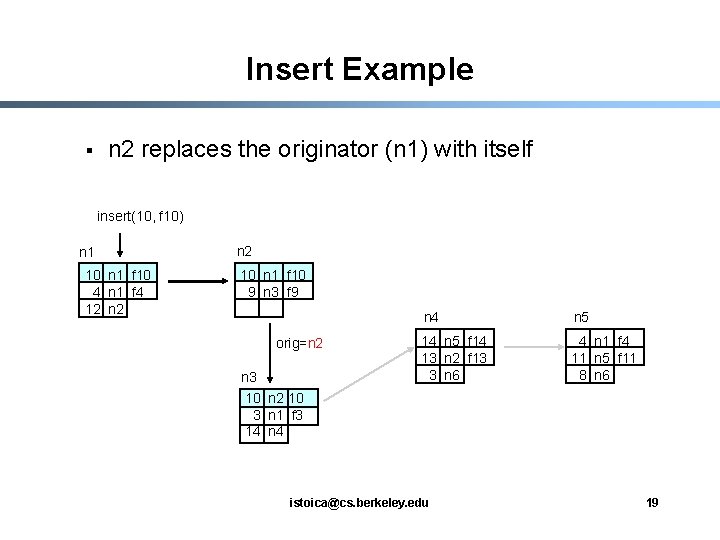 Insert Example

▪ n2 replaces the originator (n1) with itself

insert(10, f10)

n1

| 10 | n1 | f10 |
|---|---|---|
| 4 | n1 | f4 |
| 12 | n2 | |

n2

| 10 | n1 | f10 |
|---|---|---|
| 9 | n3 | f9 |
| | | |

orig=n2

n3

| 10 | n2 | 10 |
|---|---|---|
| 3 | n1 | f3 |
| 14 | n4 | |

n4

| 14 | n5 | f14 |
|---|---|---|
| 13 | n2 | f13 |
| 3 | n6 | |

n5

| 4 | n1 | f4 |
|---|---|---|
| 11 | n5 | f11 |
| 8 | n6 | |

istoica@cs.berkeley.edu

19